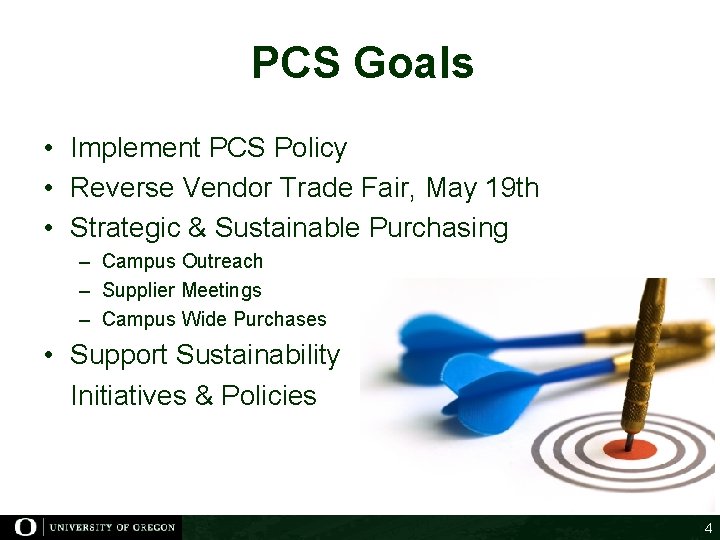 PCS Goals

• Implement PCS Policy
• Reverse Vendor Trade Fair, May 19th
• Strategic & Sustainable Purchasing
  – Campus Outreach
  – Supplier Meetings
  – Campus Wide Purchases
• Support Sustainability Initiatives & Policies

O | UNIVERSITY OF OREGON

4